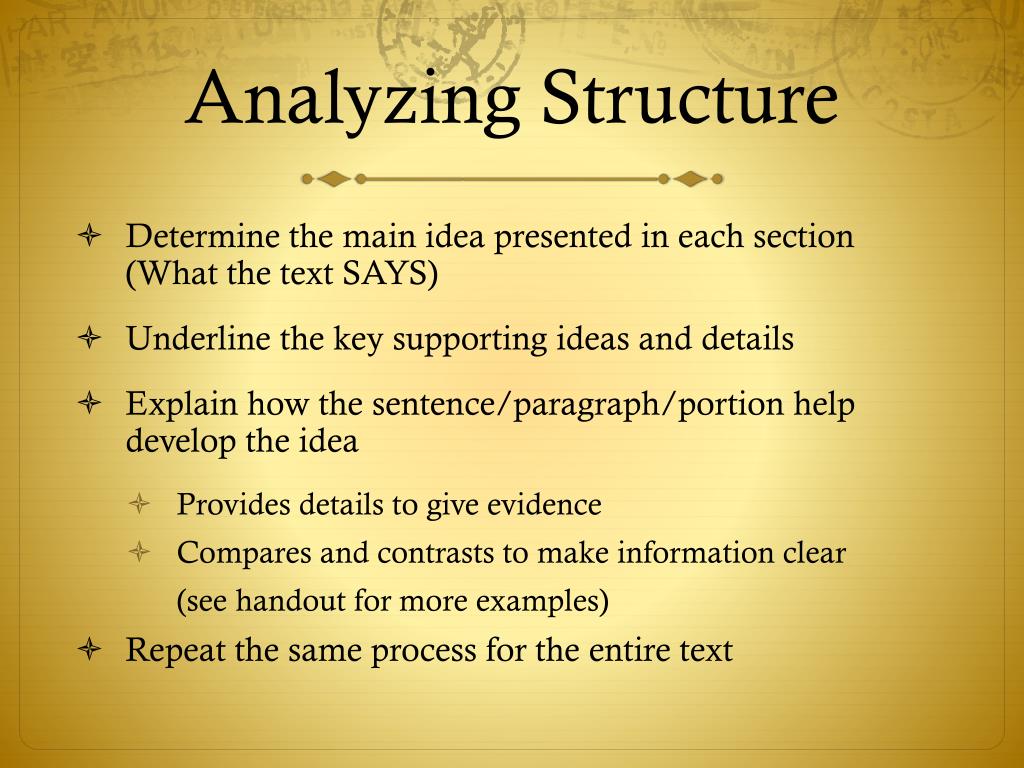 Analyzing Structure

Determine the main idea presented in each section (What the text SAYS)

Underline the key supporting ideas and details

Explain how the sentence/paragraph/portion help develop the idea

Provides details to give evidence

Compares and contrasts to make information clear

(see handout for more examples)

Repeat the same process for the entire text